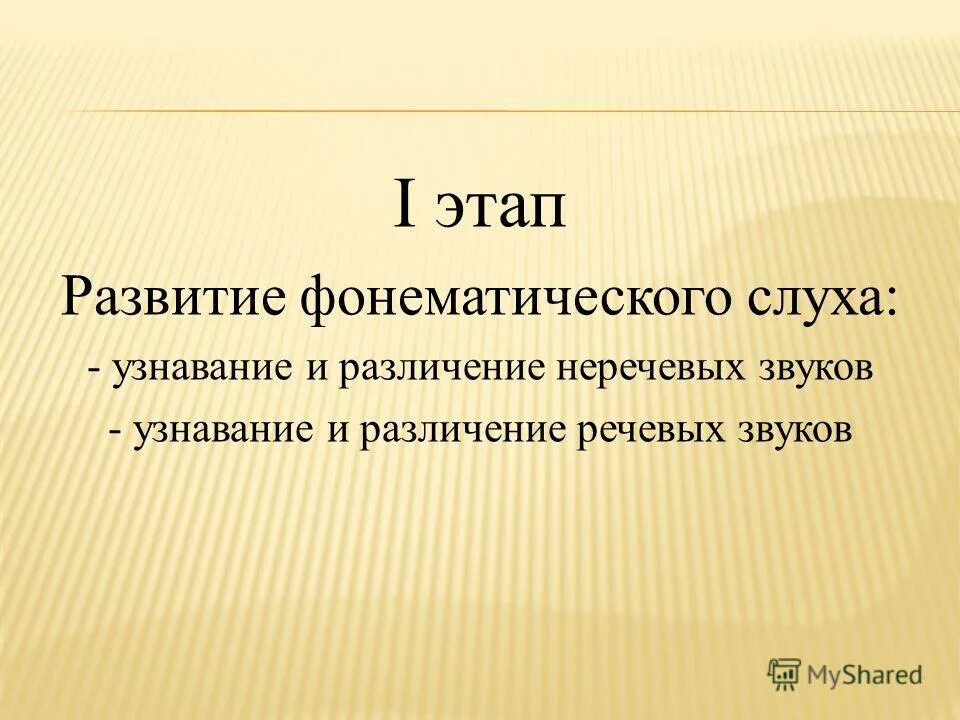 I этап

Развитие фонематического слуха:

- узнавание и различение неречевых звуков

- узнавание и различение речевых звуков

MyShared